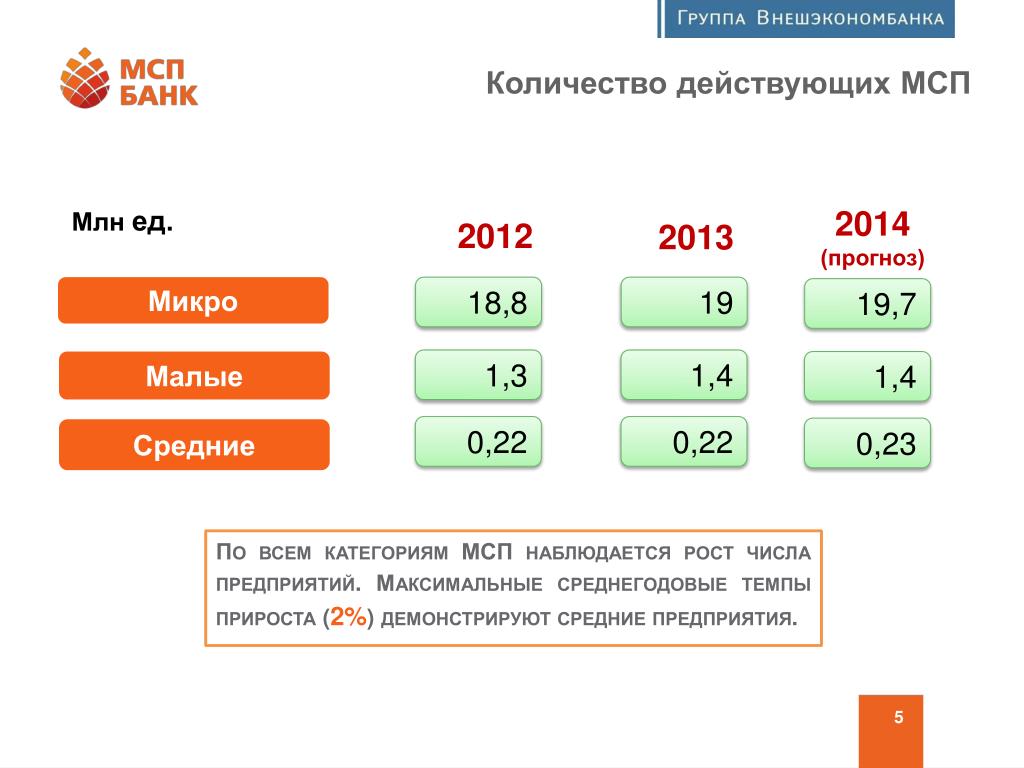 Группа Внешэкономбанка

МСП БАНК

Количество действующих МСП

| Млн ед. | 2012 | 2013 | 2014 (прогноз) |
|---|---|---|---|
| Микро | 18,8 | 19 | 19,7 |
| Малые | 1,3 | 1,4 | 1,4 |
| Средние | 0,22 | 0,22 | 0,23 |

По всем категориям МСП наблюдается рост числа предприятий. Максимальные среднегодовые темпы прироста (2%) демонстрируют средние предприятия.

5